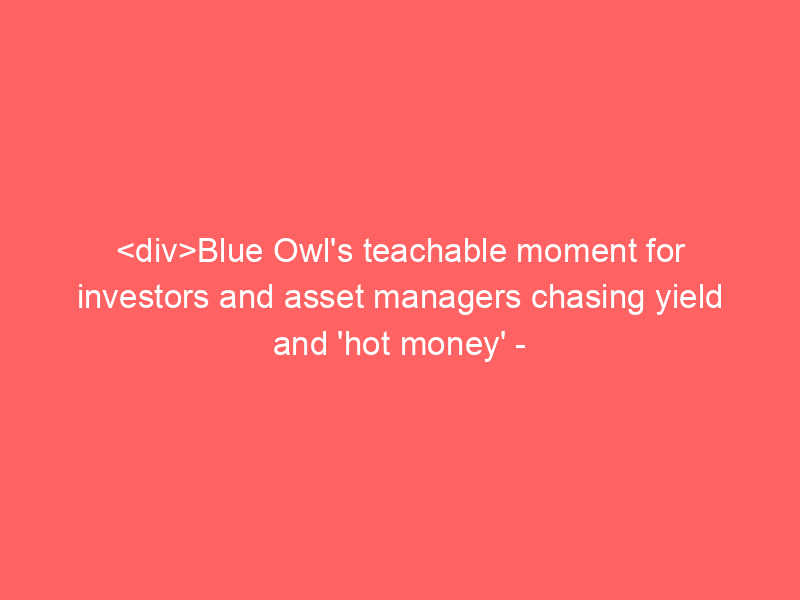 <div>Blue Owl's teachable moment for investors and asset managers chasing yield and 'hot money' -